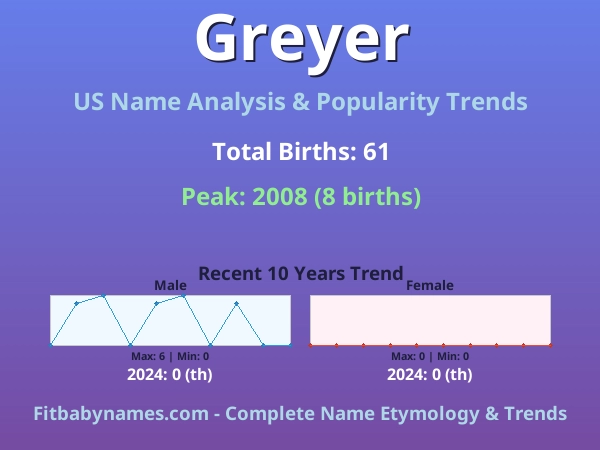 Greyer

US Name Analysis & Popularity Trends

Total Births: 61

Peak: 2008 (8 births)

Recent 10 Years Trend

Male

Max: 6 | Min: 0

2024: 0 (th)

Female

Max: 0 | Min: 0

2024: 0 (th)

Fitbabynames.com - Complete Name Etymology & Trends